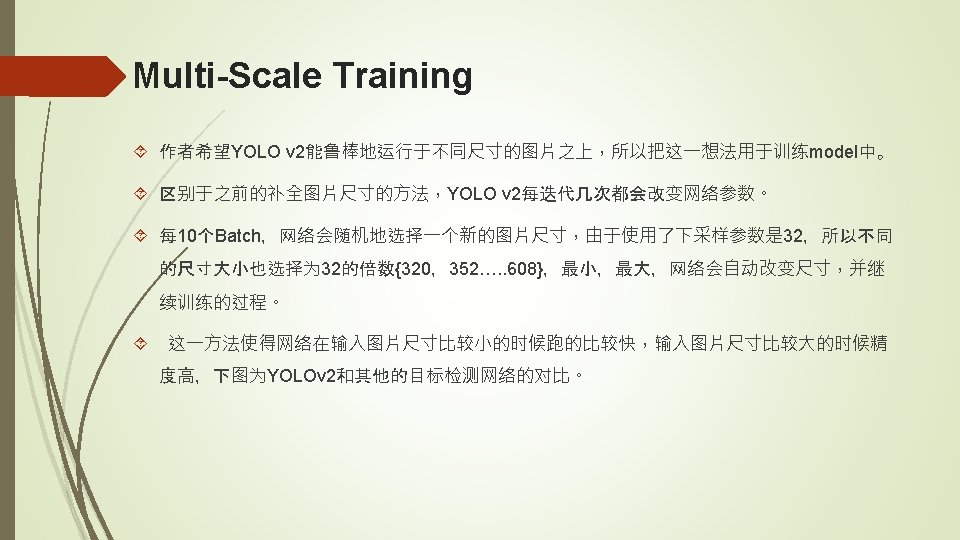 Multi-Scale Training

作者希望YOLO v2能鲁棒地运行于不同尺寸的图片之上，所以把这一想法用于训练model中。

区别于之前的补全图片尺寸的方法，YOLO v2每迭代几次都会改变网络参数。

每10个Batch，网络会随机地选择一个新的图片尺寸，由于使用了下采样参数是32，所以不同的尺寸大小也选择为32的倍数{320，352…..608}，最小，最大，网络会自动改变尺寸，并继续训练的过程。

这一方法使得网络在输入图片尺寸比较小的时候跑的比较快，输入图片尺寸比较大的时候精度高，下图为YOLOv2和其他的目标检测网络的对比。